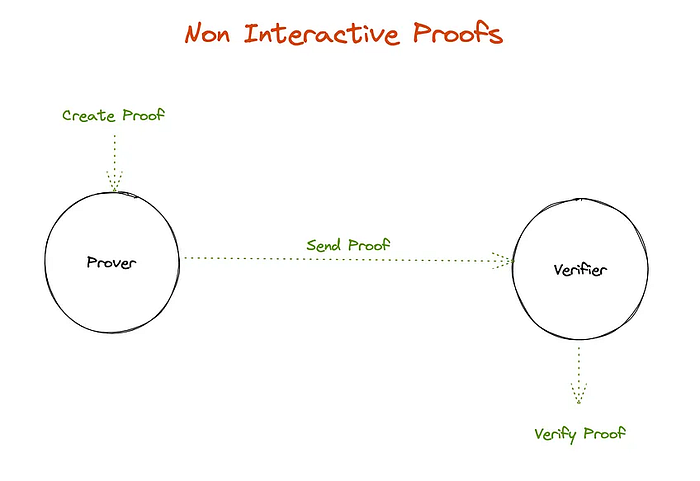 Non Interactive Proofs

Create Proof

Prover

Send Proof

Verifier

Verify Proof